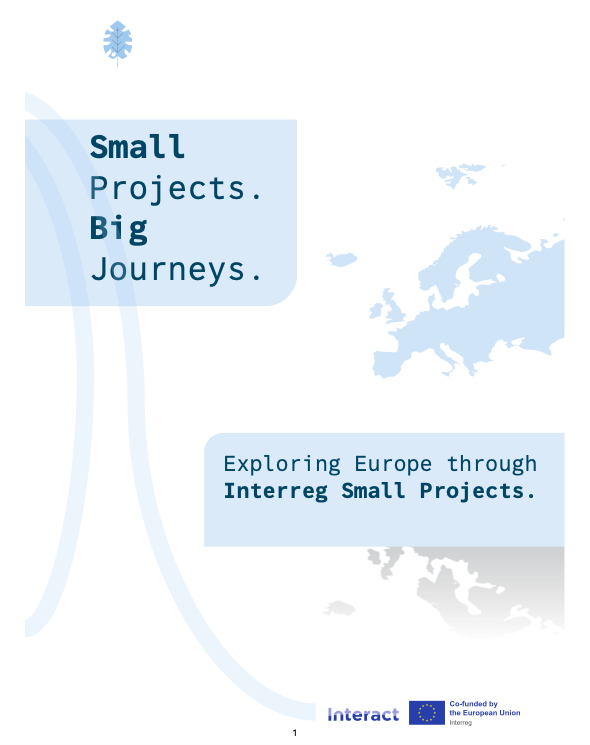 Small
Projects.
Big
Journeys.

Exploring Europe through
Interreg Small Projects.

Interact

Co-funded by
the European Union
Interreg

1